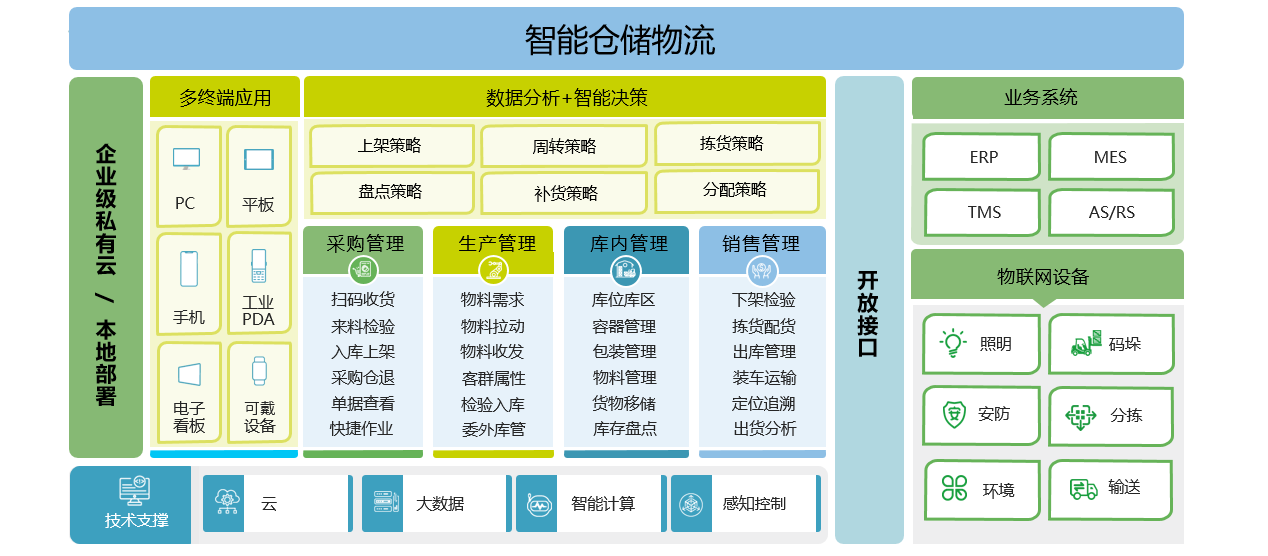 智能仓储物流

企业级私有云 / 本地部署

多终端应用

PC
平板
手机
工业PDA
电子看板
可戴设备

数据分析+智能决策

上架策略
周转策略
拣货策略
盘点策略
补货策略
分配策略

采购管理
扫码收货
来料检验
入库上架
采购仓退
单据查看
快捷作业

生产管理
物料需求
物料拉动
物料收发
客群属性
检验入库
委外库管

库内管理
库位库区
容器管理
包装管理
物料管理
货物移储
库存盘点

销售管理
下架检验
拣货配货
出库管理
装车运输
定位追溯
出货分析

开放接口

业务系统
ERP
MES
TMS
AS/RS

物联网设备
照明
码垛
安防
分拣
环境
输送

技术支撑
云
大数据
智能计算
感知控制